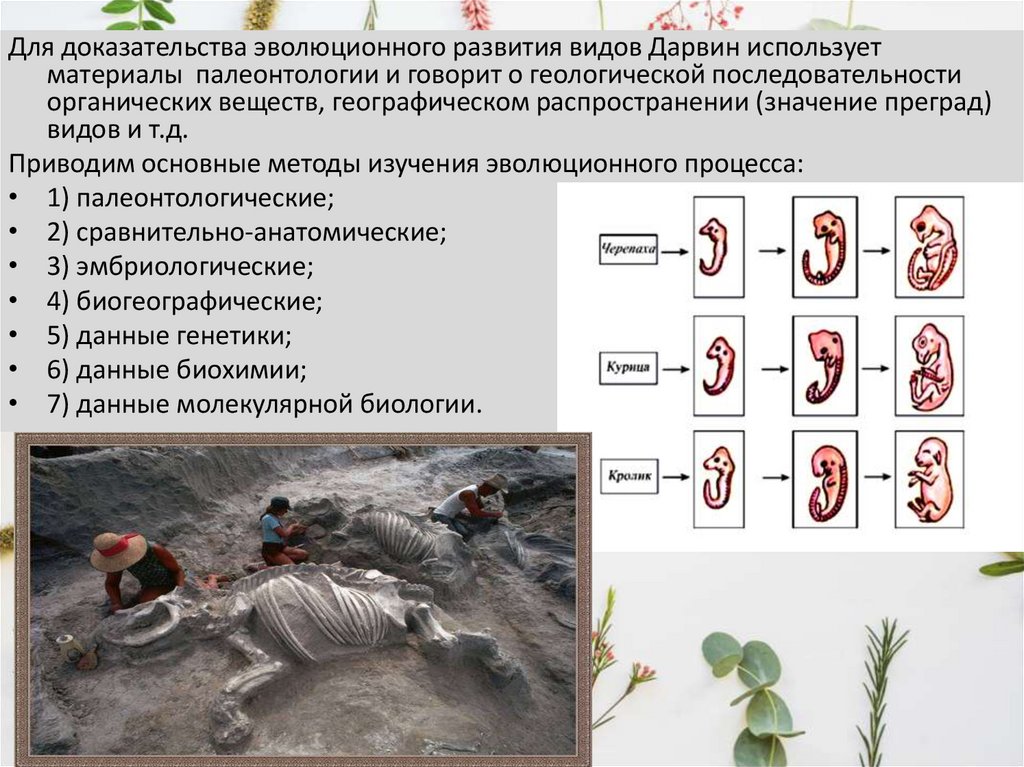 Для доказательства эволюционного развития видов Дарвин использует материалы палеонтологии и говорит о геологической последовательности органических веществ, географическом распространении (значение преград) видов и т.д.

Приводим основные методы изучения эволюционного процесса:

• 1) палеонтологические;
• 2) сравнительно-анатомические;
• 3) эмбриологические;
• 4) биогеографические;
• 5) данные генетики;
• 6) данные биохимии;
• 7) данные молекулярной биологии.

Черепаха

Курица

Кролик